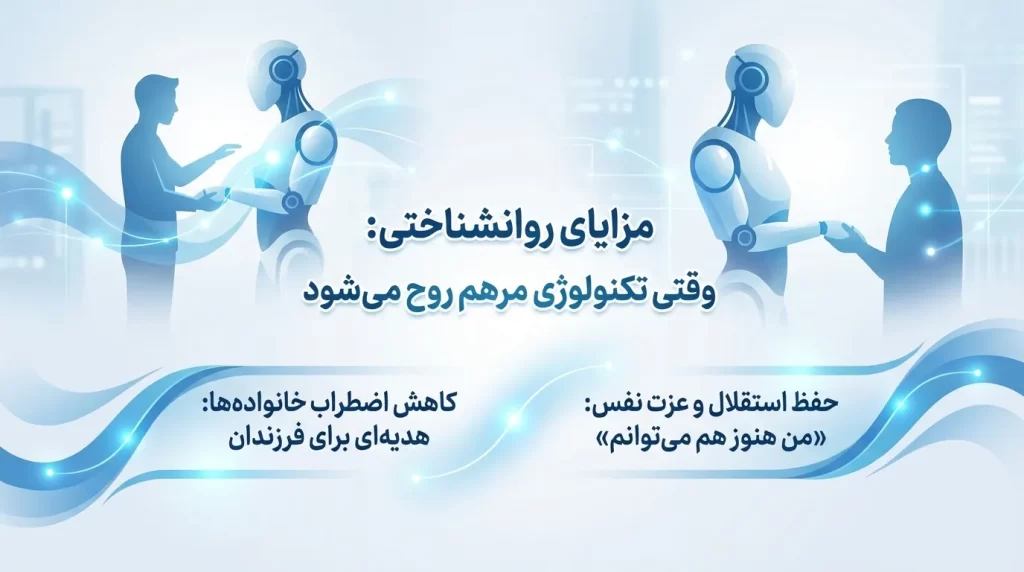 مزایای روانشناختی:
وقتی تکنولوژی مرهم روح می‌شود

حفظ استقلال و عزت نفس:
«من هنوز هم می‌توانم»

کاهش اضطراب خانواده‌ها:
هدیه‌ای برای فرزندان